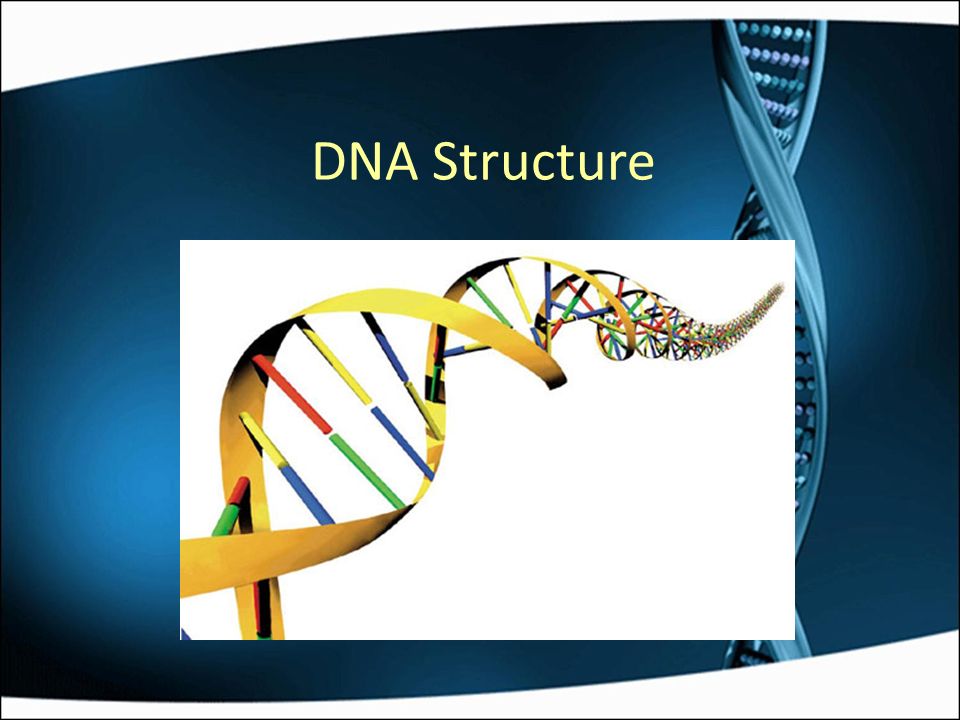 DNA Structure